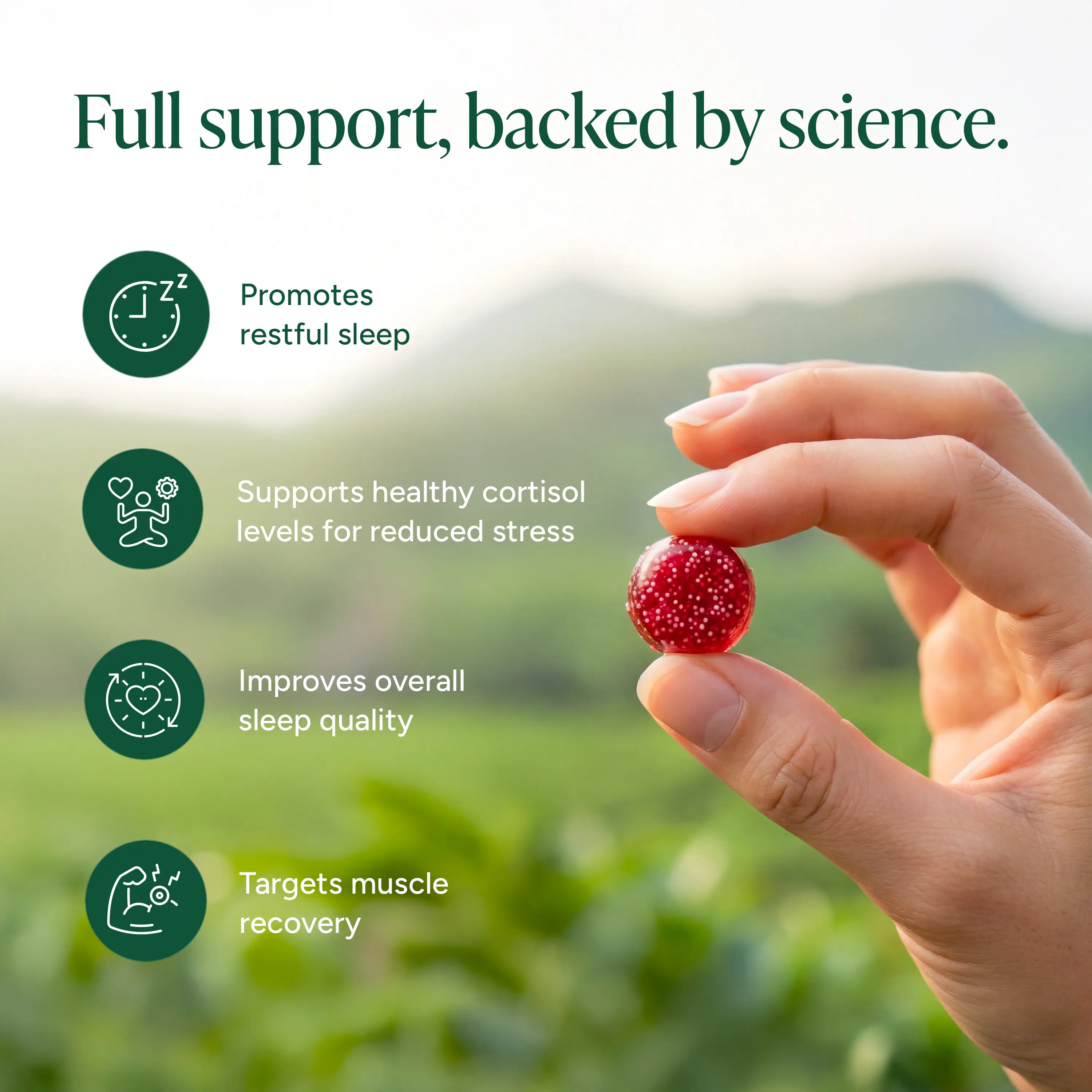 Full support, backed by science.

Promotes restful sleep

Supports healthy cortisol levels for reduced stress

Improves overall sleep quality

Targets muscle recovery